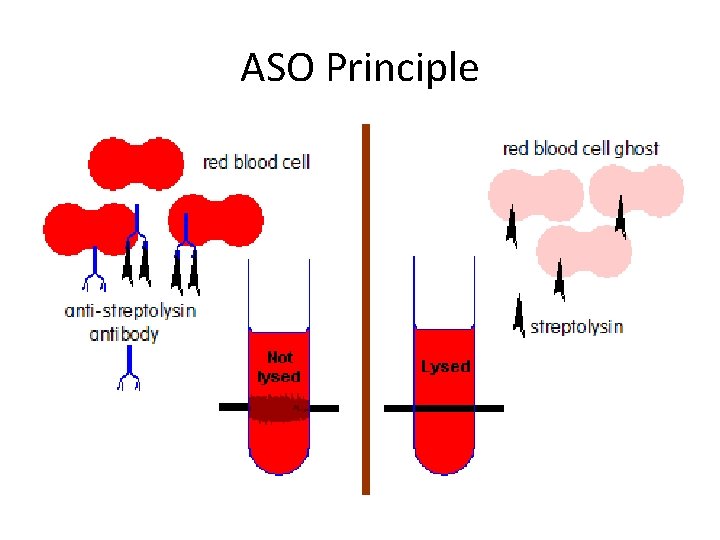 ASO Principle

red blood cell

anti-streptolysin antibody

Not lysed

Lysed

red blood cell ghost

streptolysin